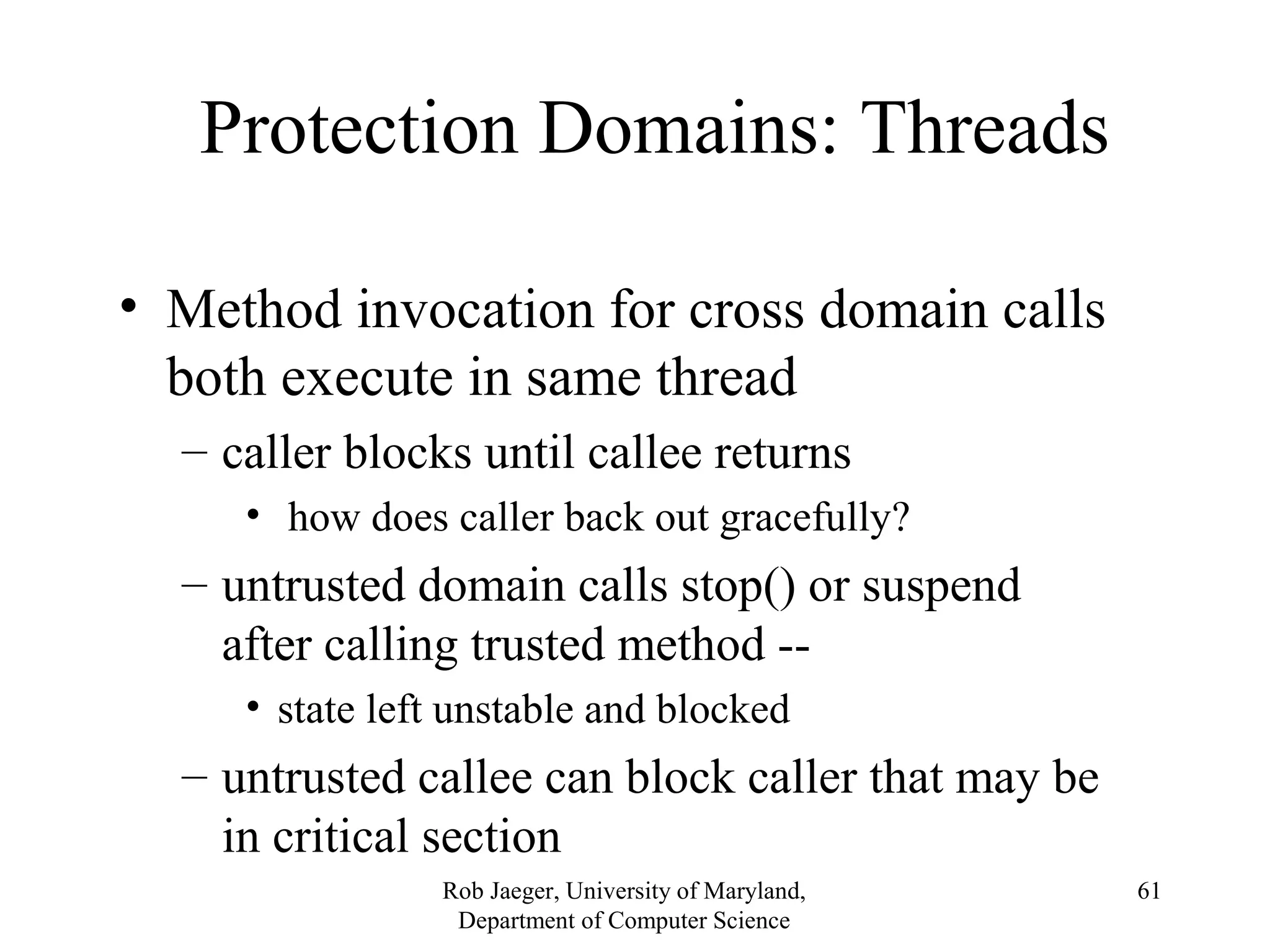 Protection Domains: Threads

• Method invocation for cross domain calls both execute in same thread

– caller blocks until callee returns

• how does caller back out gracefully?

– untrusted domain calls stop() or suspend after calling trusted method --

• state left unstable and blocked

– untrusted callee can block caller that may be in critical section

Rob Jaeger, University of Maryland, Department of Computer Science

61